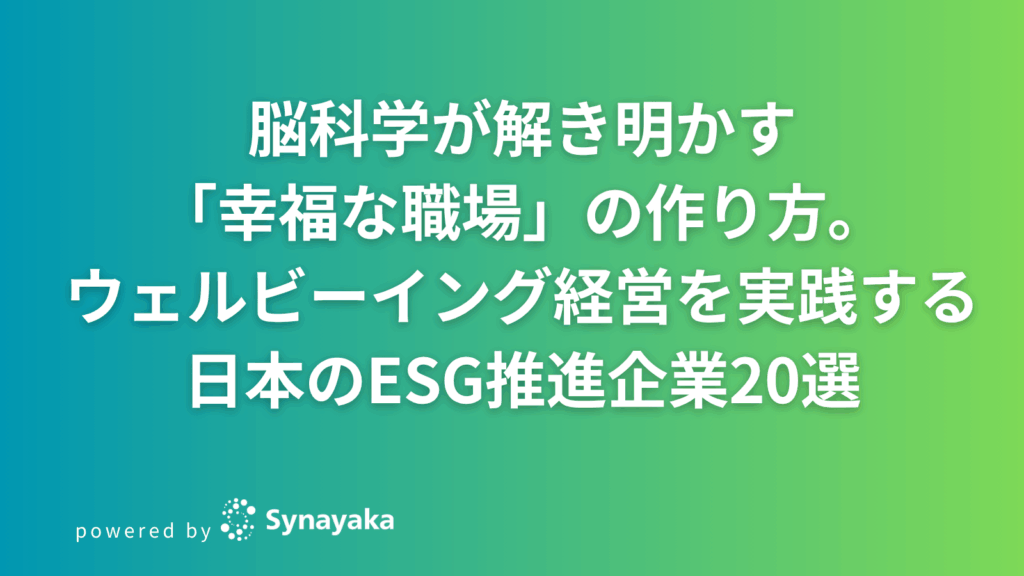 脳科学が解き明かす
「幸福な職場」の作り方。
ウェルビーイング経営を実践する
日本のESG推進企業20選

powered by Synayaka